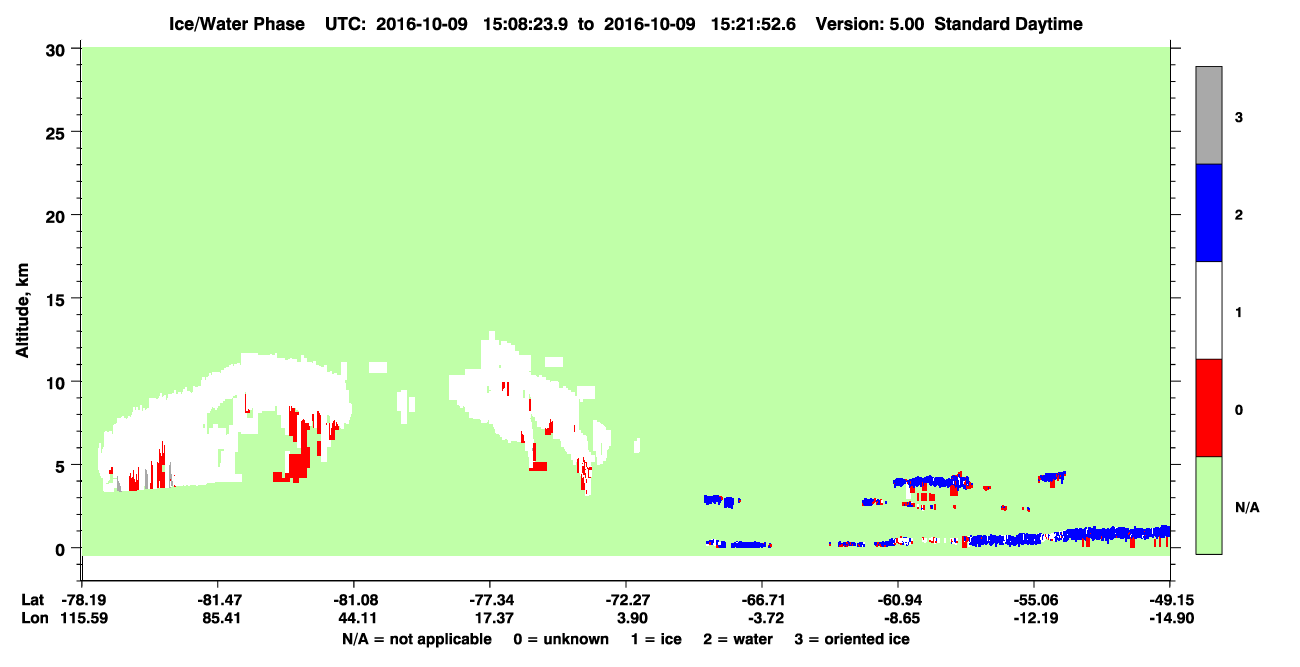 Ice/Water Phase UTC: 2016-10-09 15:08:23.9 to 2016-10-09 15:21:52.6 Version: 5.00 Standard Daytime

Altitude, km

30
25
20
15
10
5
0

3
2
1
0
N/A

| Lat | -78.19 | -81.47 | -81.08 | -77.34 | -72.27 | -66.71 | -60.94 | -55.06 | -49.15 |
|---|---|---|---|---|---|---|---|---|---|
| Lon | 115.59 | 85.41 | 44.11 | 17.37 | 3.90 | -3.72 | -8.65 | -12.19 | -14.90 |

N/A = not applicable 0 = unknown 1 = ice 2 = water 3 = oriented ice